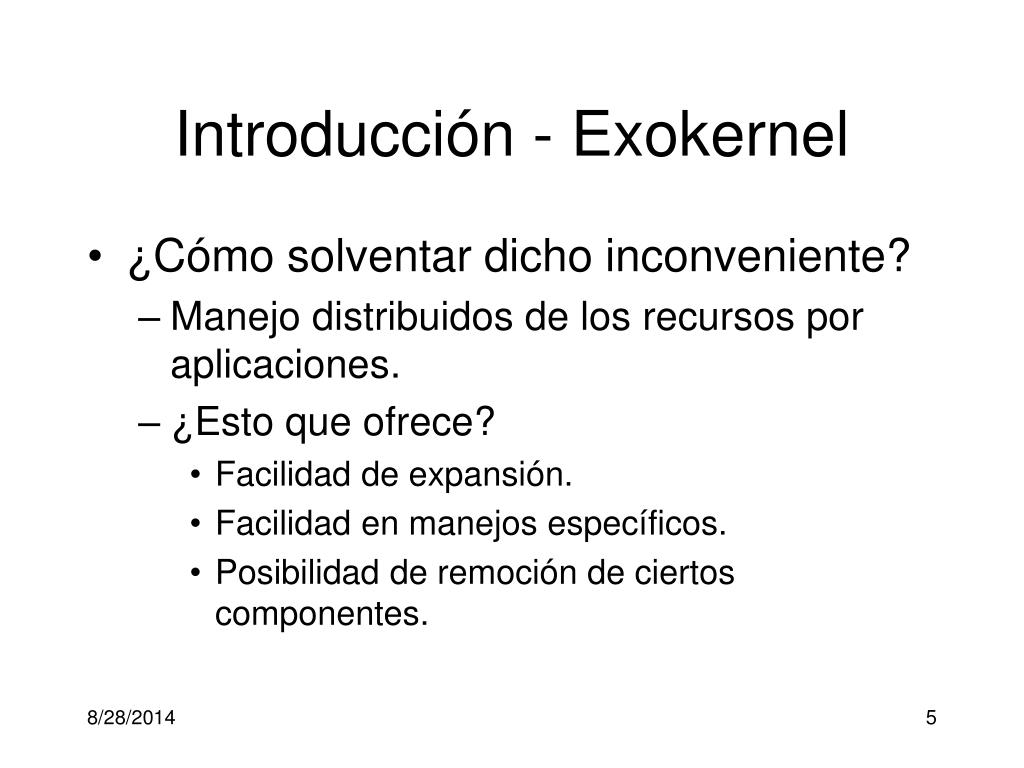 Introducción - Exokernel

• ¿Cómo solventar dicho inconveniente?
– Manejo distribuidos de los recursos por aplicaciones.
– ¿Esto que ofrece?
• Facilidad de expansión.
• Facilidad en manejos específicos.
• Posibilidad de remoción de ciertos componentes.

8/28/2014

5